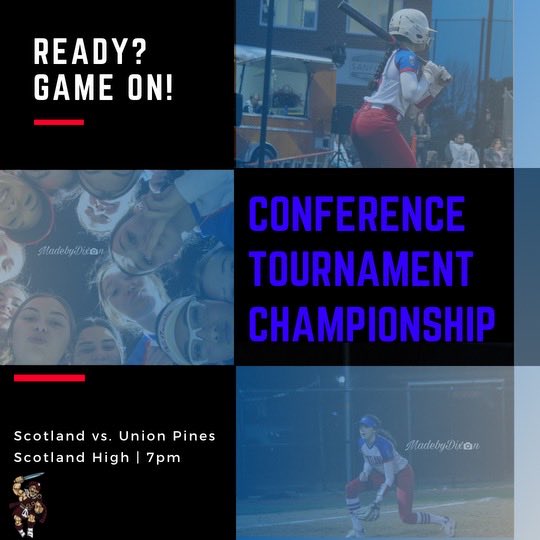 READY?
GAME ON!

MadebyDixon

CONFERENCE
TOURNAMENT
CHAMPIONSHIP

Scotland vs. Union Pines
Scotland High | 7pm

MadebyDixon